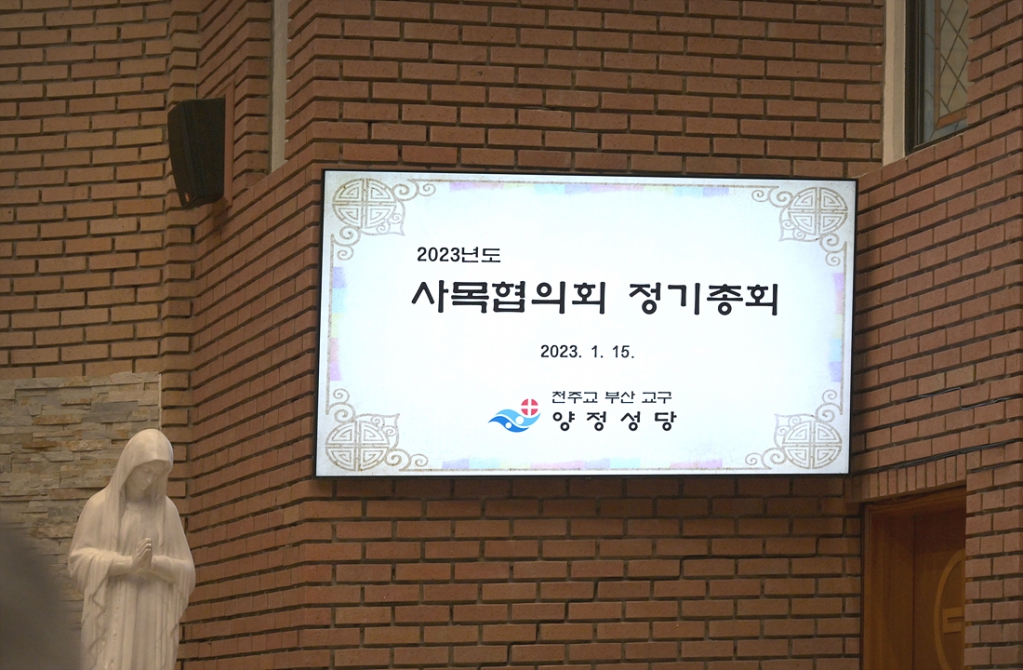 2023년도
사목협의회 정기총회

2023. 1. 15.

천주교 부산 교구
양정성당